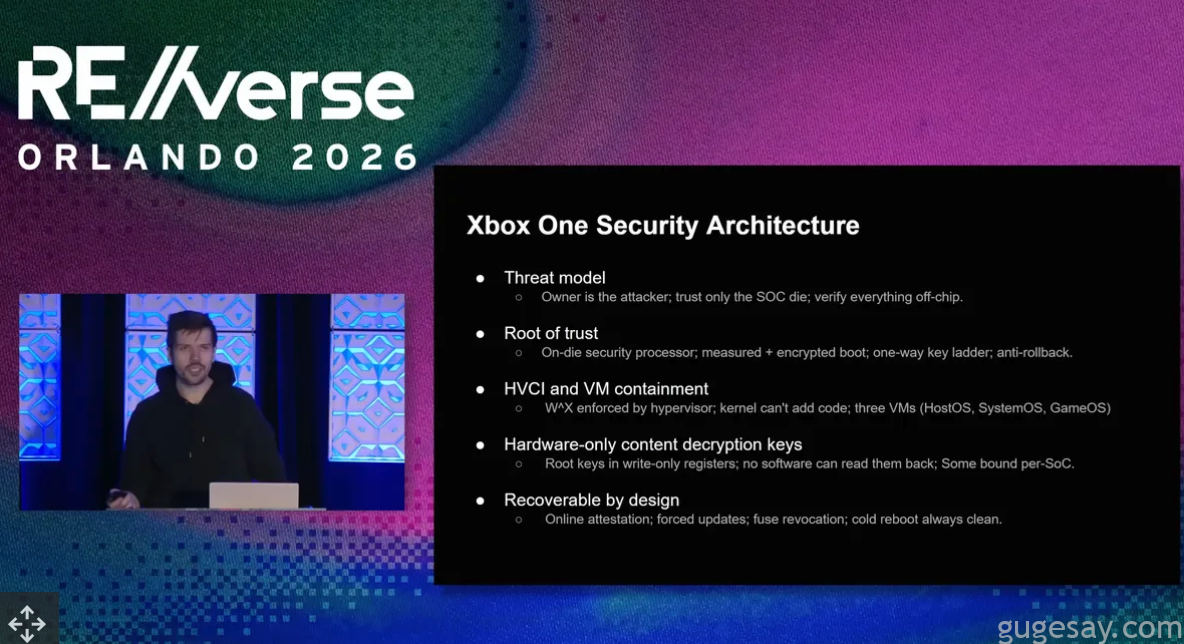 RE//verse
ORLANDO 2026

Xbox One Security Architecture

● Threat model
○ Owner is the attacker; trust only the SOC die; verify everything off-chip.

● Root of trust
○ On-die security processor; measured + encrypted boot; one-way key ladder; anti-rollback.

● HVCI and VM containment
○ W^X enforced by hypervisor; kernel can't add code; three VMs (HostOS, SystemOS, GameOS)

● Hardware-only content decryption keys
○ Root keys in write-only registers; no software can read them back; Some bound per-SoC.

● Recoverable by design
○ Online attestation; forced updates; fuse revocation; cold reboot always clean.

gugesay.com